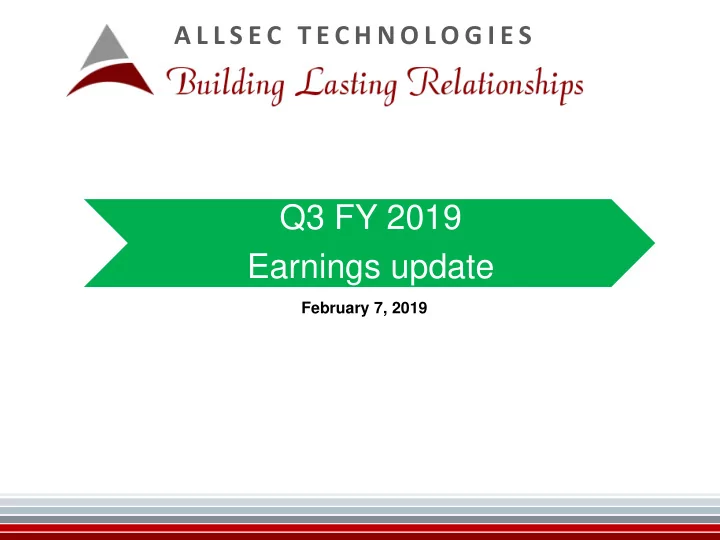 ALLSEC TECHNOLOGIES
Building Lasting Relationships

Q3 FY 2019
Earnings update

February 7, 2019